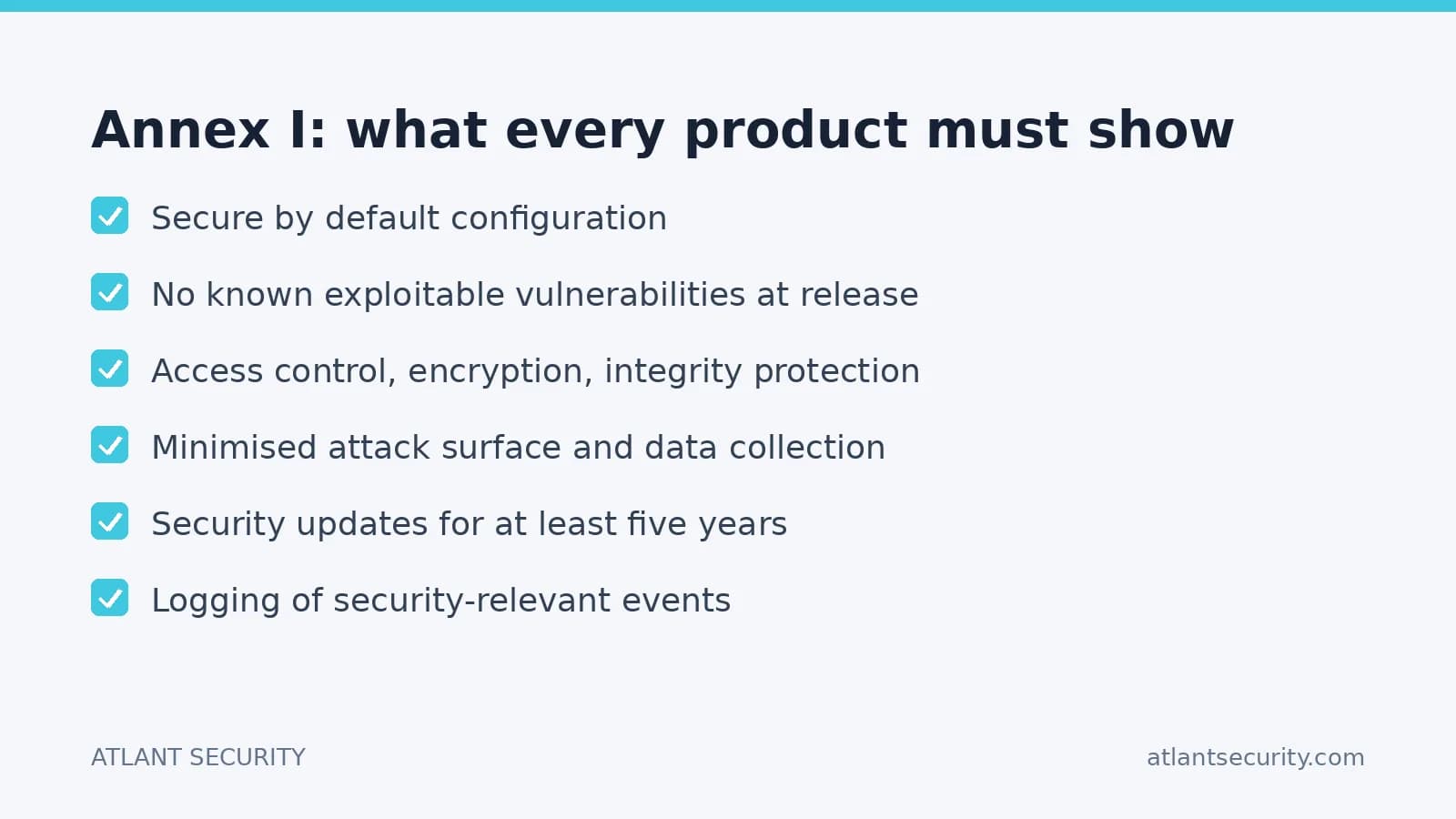 Annex I: what every product must show

Secure by default configuration

No known exploitable vulnerabilities at release

Access control, encryption, integrity protection

Minimised attack surface and data collection

Security updates for at least five years

Logging of security-relevant events

ATLANT SECURITY

atlantsecurity.com